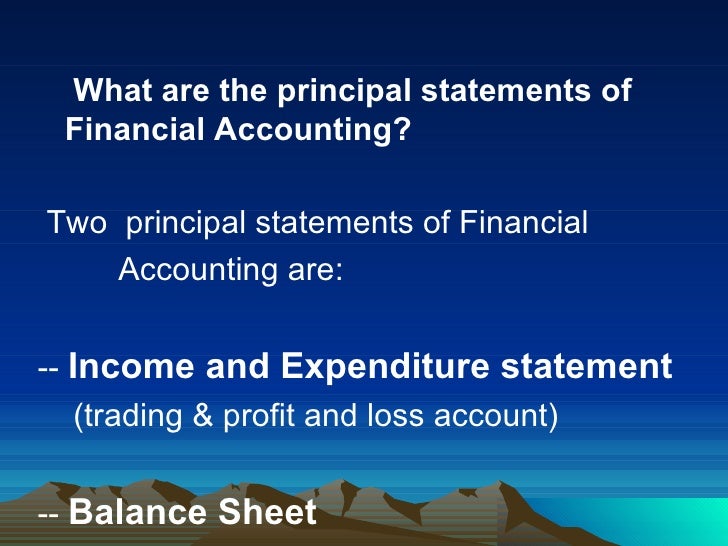 What are the principal statements of Financial Accounting?

Two principal statements of Financial Accounting are:

-- Income and Expenditure statement (trading & profit and loss account)

-- Balance Sheet